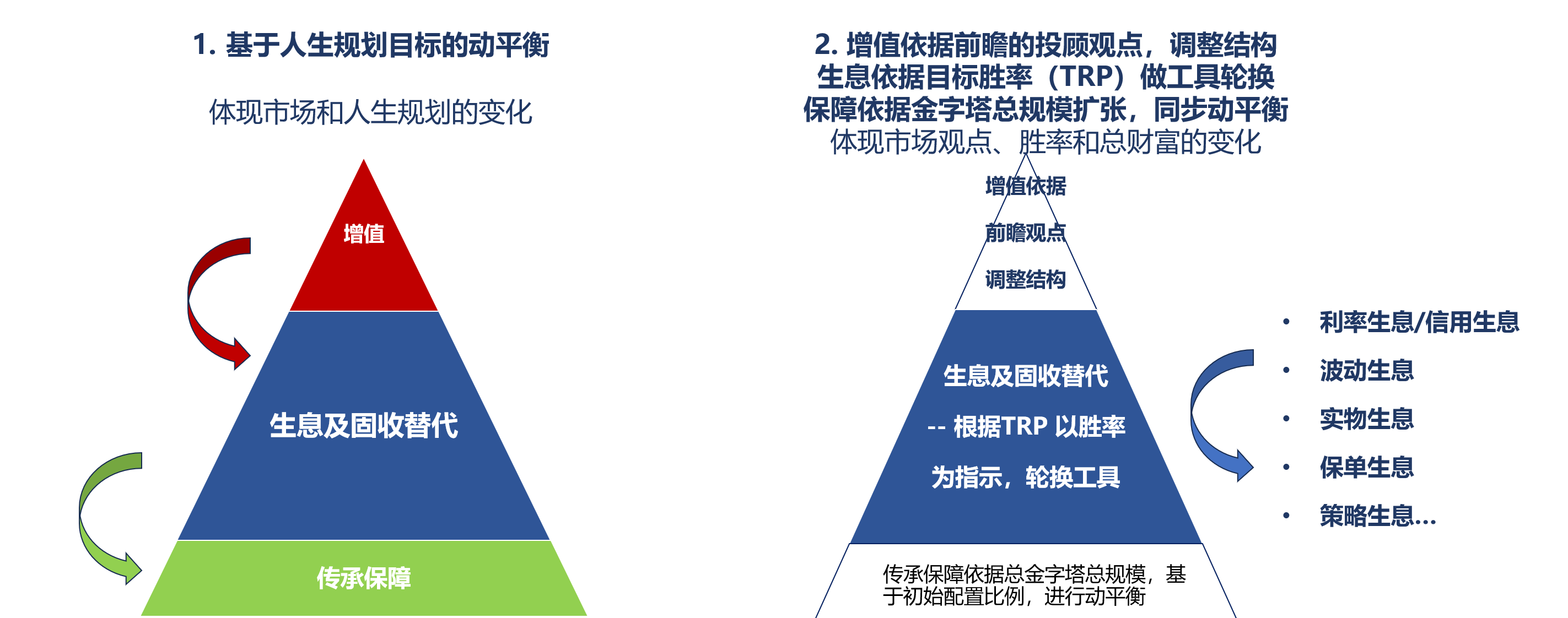 1. 基于人生规划目标的动平衡

体现市场和人生规划的变化

增值

生息及固收替代

传承保障

2. 增值依据前瞻的投顾观点，调整结构
生息依据目标胜率（TRP）做工具轮换
保障依据金字塔总规模扩张，同步动平衡
体现市场观点、胜率和总财富的变化

增值依据
前瞻观点
调整结构

生息及固收替代
-- 根据TRP 以胜率
为指示，轮换工具

传承保障依据总金字塔总规模，基于初始配置比例，进行动平衡

• 利率生息/信用生息
• 波动生息
• 实物生息
• 保单生息
• 策略生息...